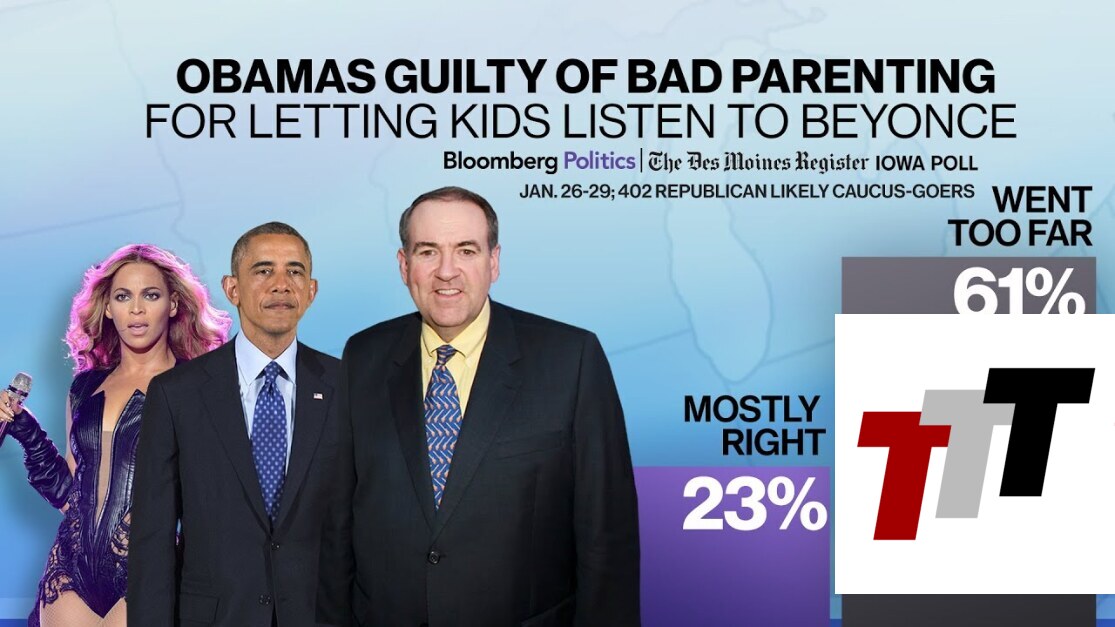 OBAMAS GUILTY OF BAD PARENTING
FOR LETTING KIDS LISTEN TO BEYONCE

Bloomberg Politics | The Des Moines Register IOWA POLL
JAN. 26-29; 402 REPUBLICAN LIKELY CAUCUS-GOERS

WENT TOO FAR
61%

MOSTLY RIGHT
23%

TTT